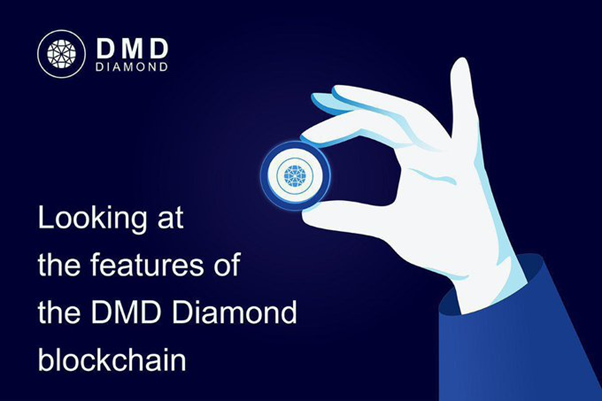 DMD
DIAMOND

Looking at the features of the DMD Diamond blockchain